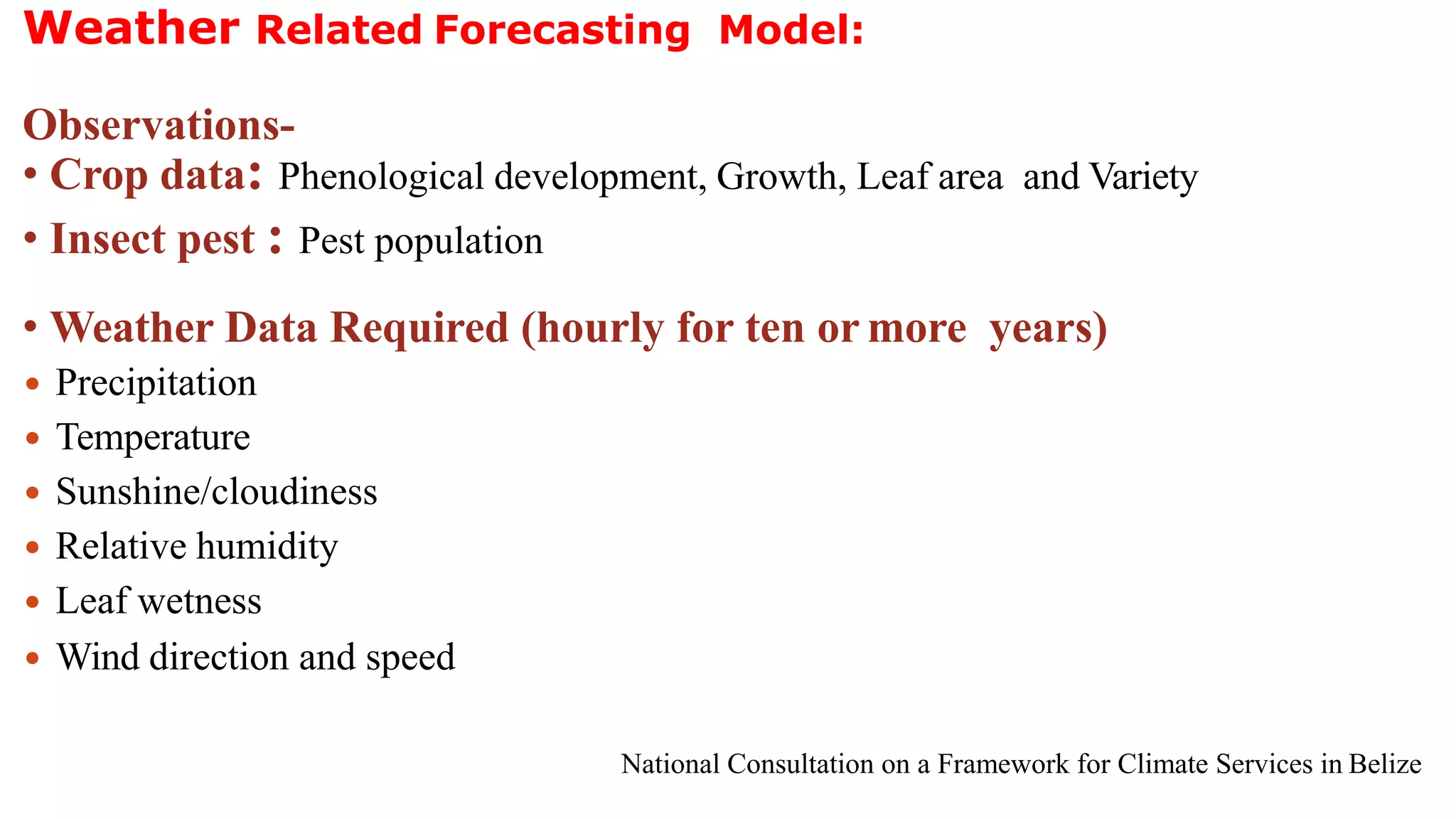 Weather Related Forecasting Model:

Observations-
• Crop data: Phenological development, Growth, Leaf area and Variety
• Insect pest : Pest population

• Weather Data Required (hourly for ten or more years)
• Precipitation
• Temperature
• Sunshine/cloudiness
• Relative humidity
• Leaf wetness
• Wind direction and speed

National Consultation on a Framework for Climate Services in Belize